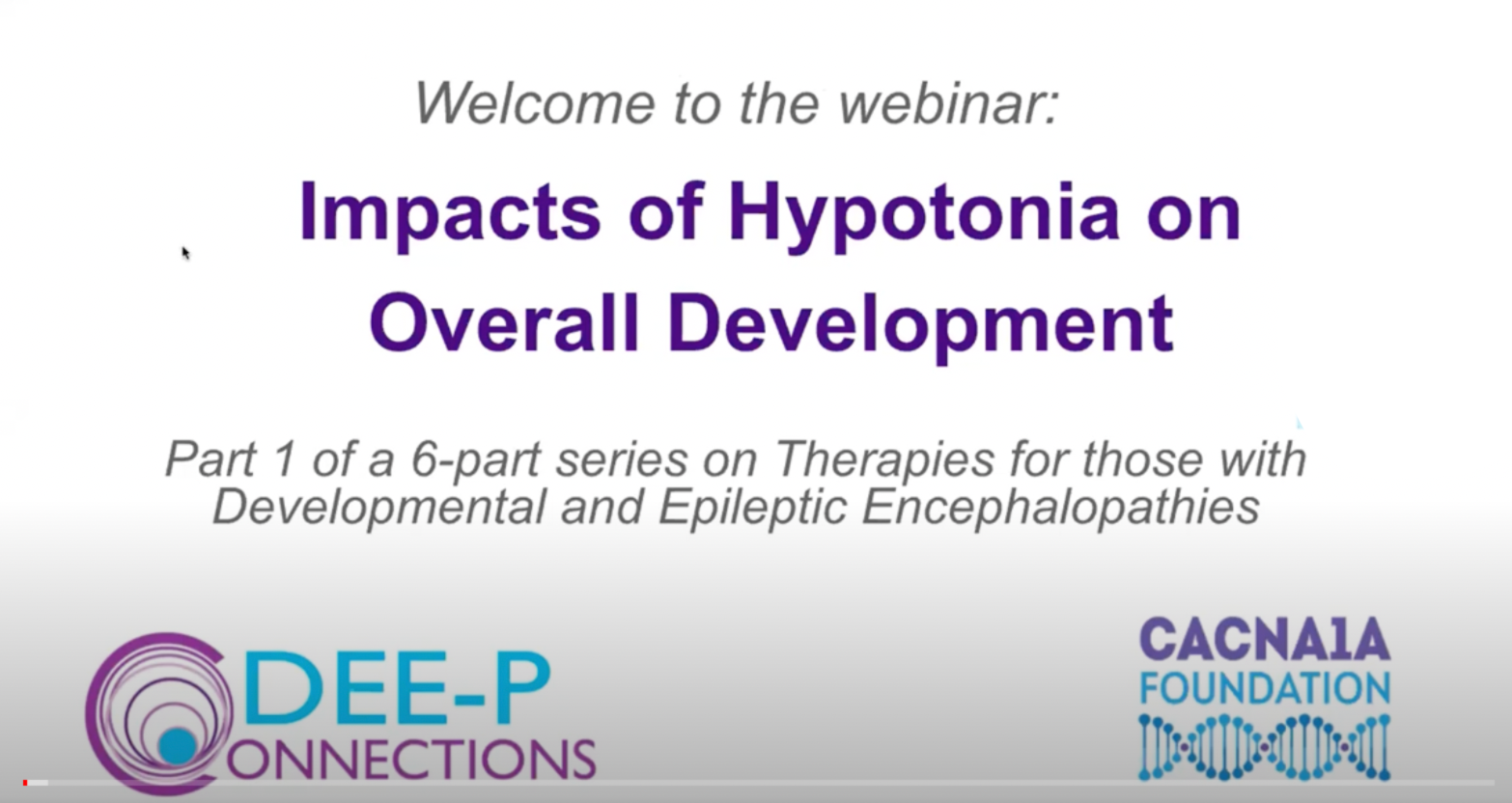 Welcome to the webinar:

Impacts of Hypotonia on Overall Development

Part 1 of a 6-part series on Therapies for those with Developmental and Epileptic Encephalopathies

DEE-P CONNECTIONS

CACNA1A FOUNDATION